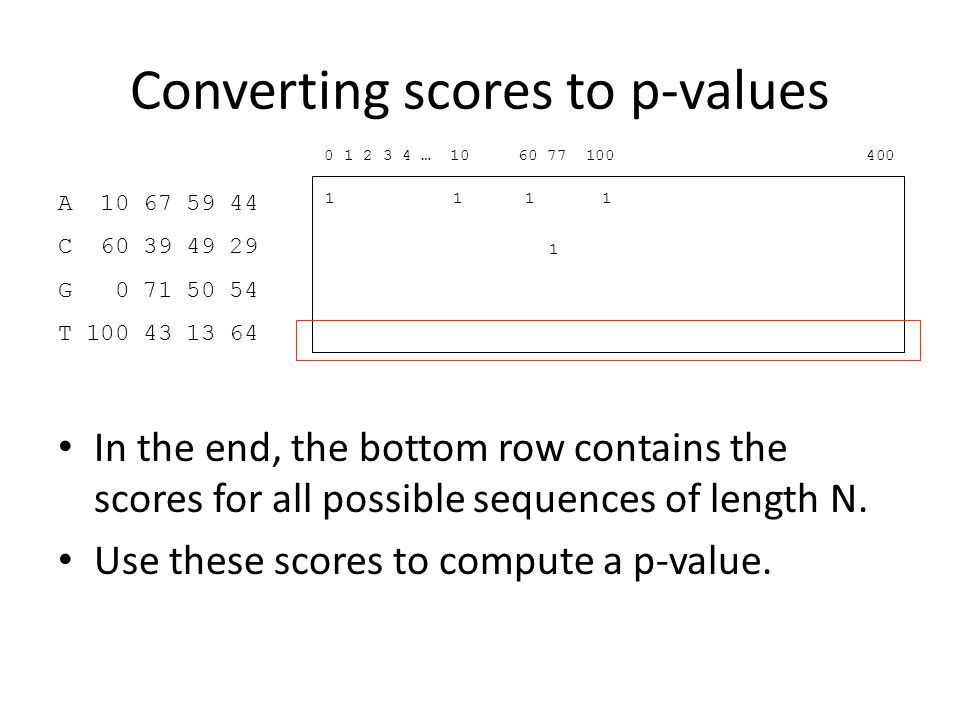 Converting scores to p-values

0 1 2 3 4 … 10 60 77 100 400

A 10 67 59 44
C 60 39 49 29
G 0 71 50 54
T 100 43 13 64

1 1 1 1

1

• In the end, the bottom row contains the scores for all possible sequences of length N.
• Use these scores to compute a p-value.